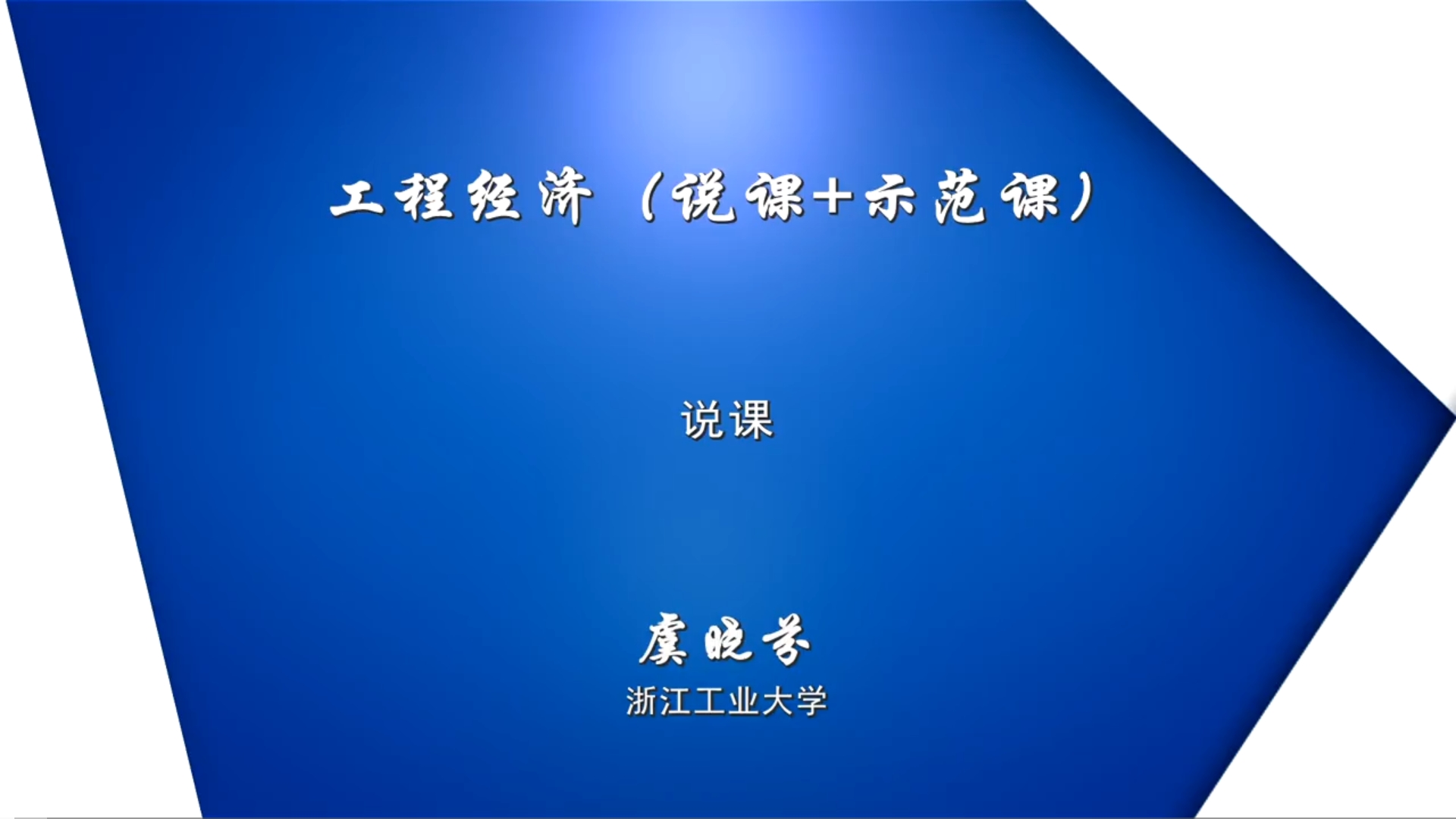 工程经济（说课+示范课）

说课

虞晓芬
浙江工业大学